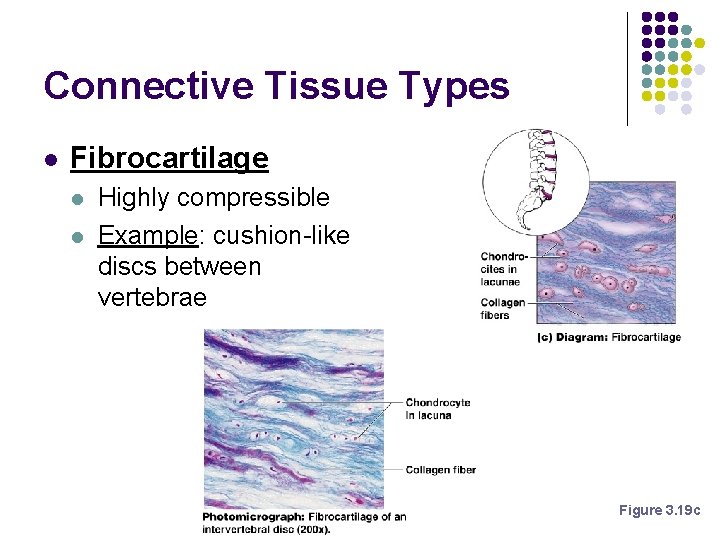 Connective Tissue Types

Fibrocartilage

Highly compressible

Example: cushion-like discs between vertebrae

Chondrocites in lacunae

Collagen fibers

(c) Diagram: Fibrocartilage

Chondrocyte in lacuna

Collagen fiber

Photomicrograph: Fibrocartilage of an intervertebral disc (200x).

Figure 3.19c